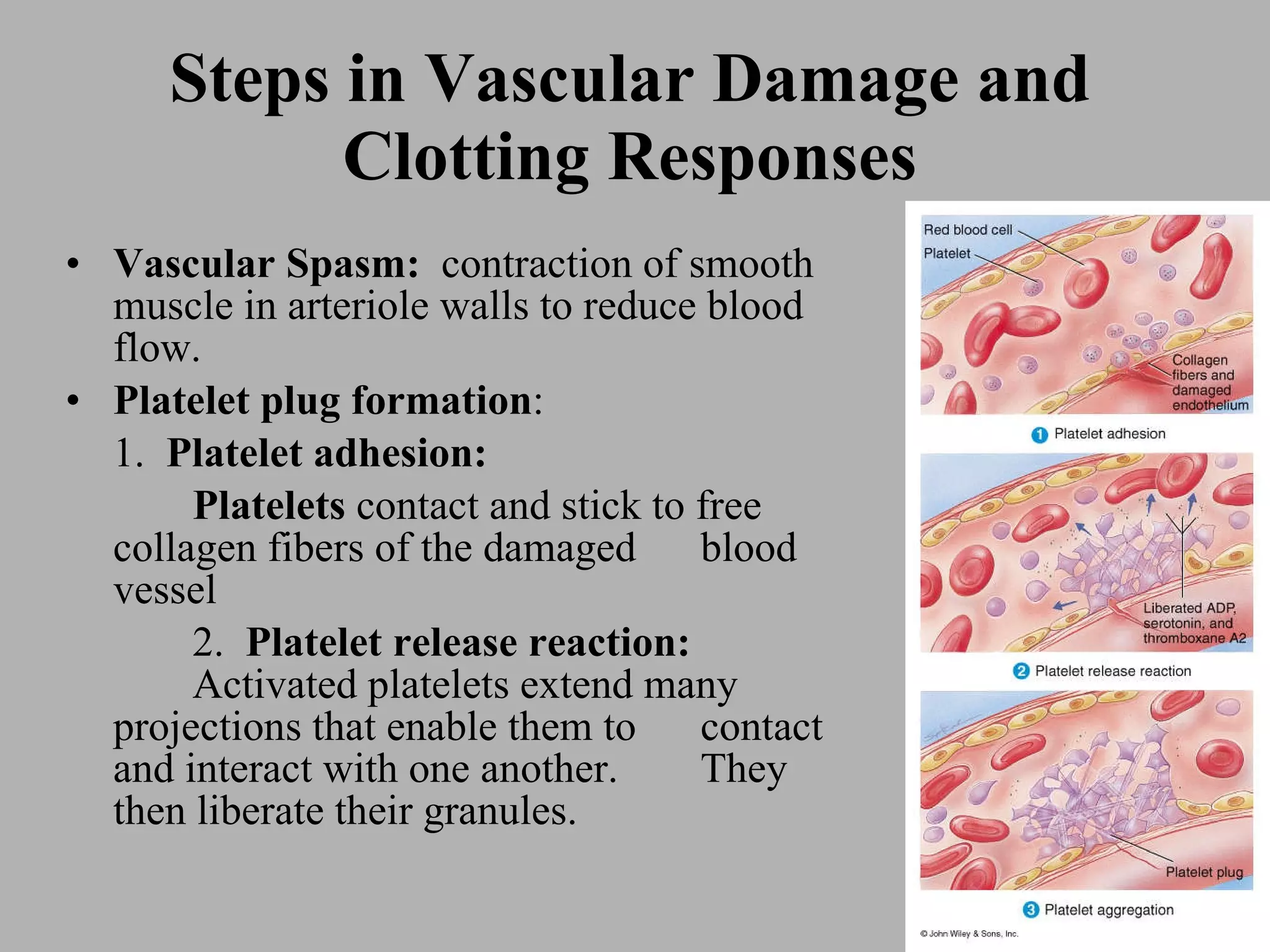 Steps in Vascular Damage and Clotting Responses

• Vascular Spasm: contraction of smooth muscle in arteriole walls to reduce blood flow.

• Platelet plug formation:

1. Platelet adhesion:

Platelets contact and stick to free collagen fibers of the damaged blood vessel

2. Platelet release reaction:

Activated platelets extend many projections that enable them to contact and interact with one another. They then liberate their granules.

Red blood cell

Platelet

Collagen fibers and damaged endothelium

1 Platelet adhesion

Liberated ADP, serotonin, and thromboxane A2

2 Platelet release reaction

Platelet plug

3 Platelet aggregation

© John Wiley & Sons, Inc.